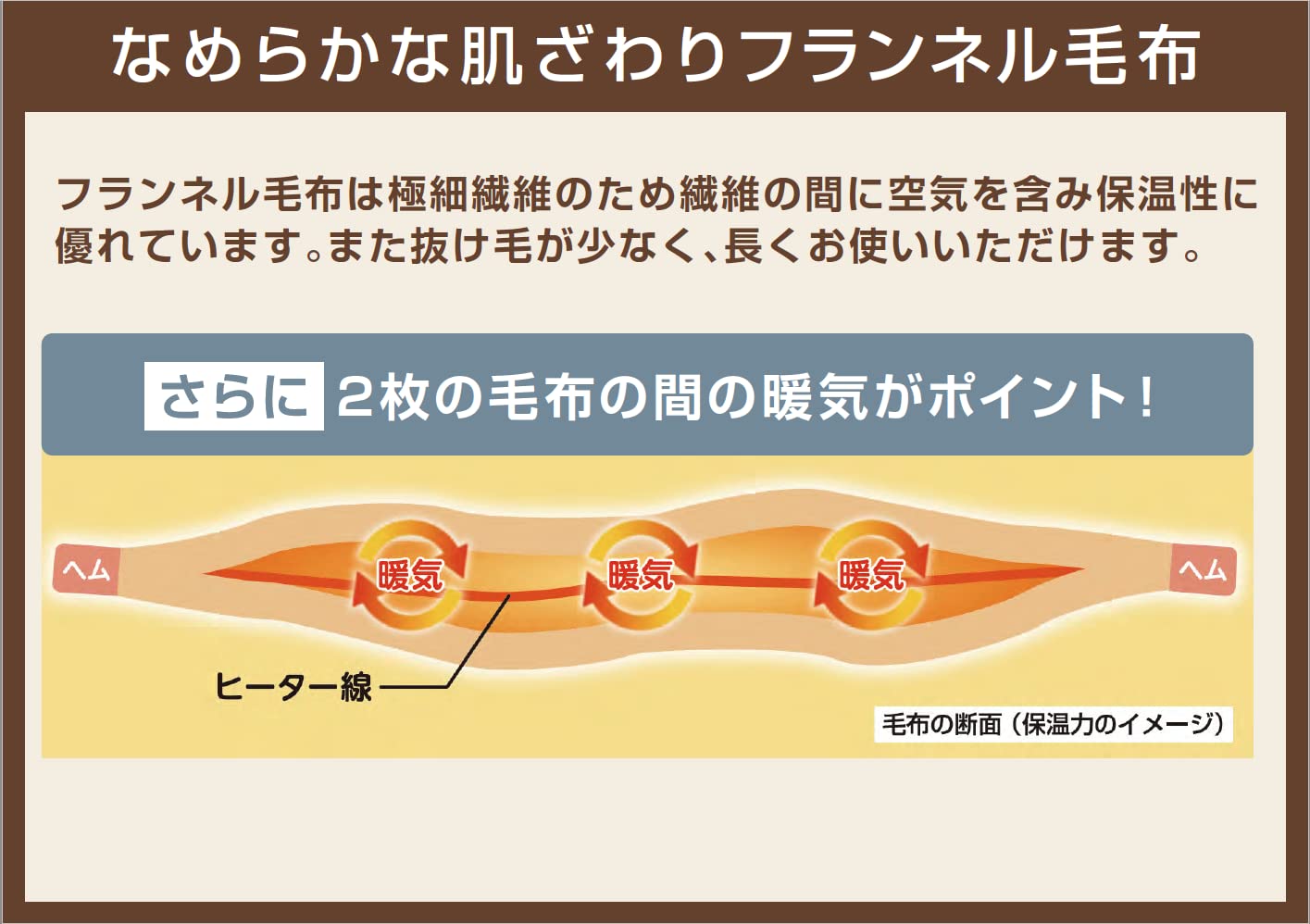 なめらかな肌ざわりフランネル毛布

フランネル毛布は極細繊維のため繊維の間に空気を含み保温性に優れています。また抜け毛が少なく、長くお使いいただけます。

さらに 2枚の毛布の間の暖気がポイント！

ヘム

暖気

暖気

暖気

ヘム

ヒーター線

毛布の断面（保温力のイメージ）